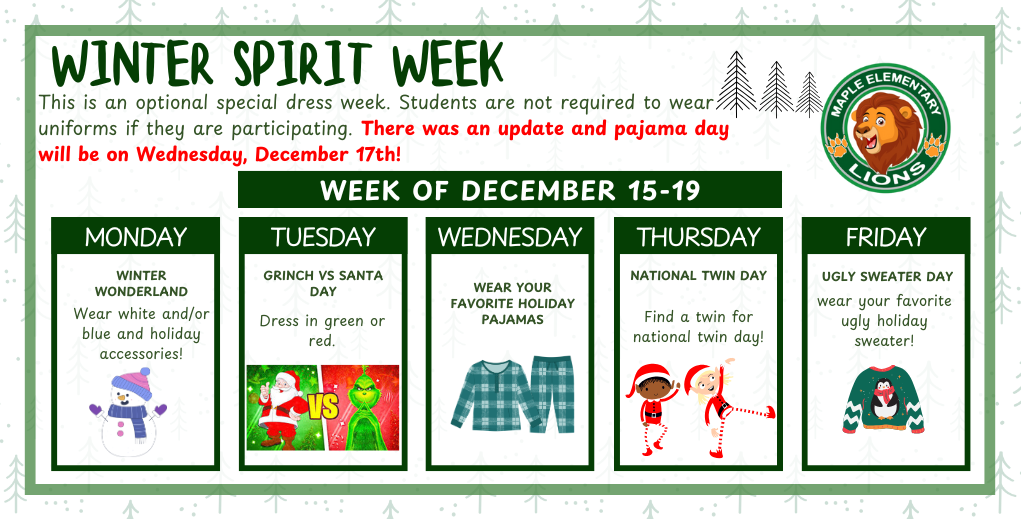 WINTER SPIRIT WEEK

This is an optional special dress week. Students are not required to wear uniforms if they are participating. There was an update and pajama day will be on Wednesday, December 17th!

MAPLE ELEMENTARY LIONS

WEEK OF DECEMBER 15-19

MONDAY
WINTER WONDERLAND
Wear white and/or blue and holiday accessories!

TUESDAY
GRINCH VS SANTA DAY
Dress in green or red.
VS

WEDNESDAY
WEAR YOUR FAVORITE HOLIDAY PAJAMAS

THURSDAY
NATIONAL TWIN DAY
Find a twin for national twin day!

FRIDAY
UGLY SWEATER DAY
wear your favorite ugly holiday sweater!